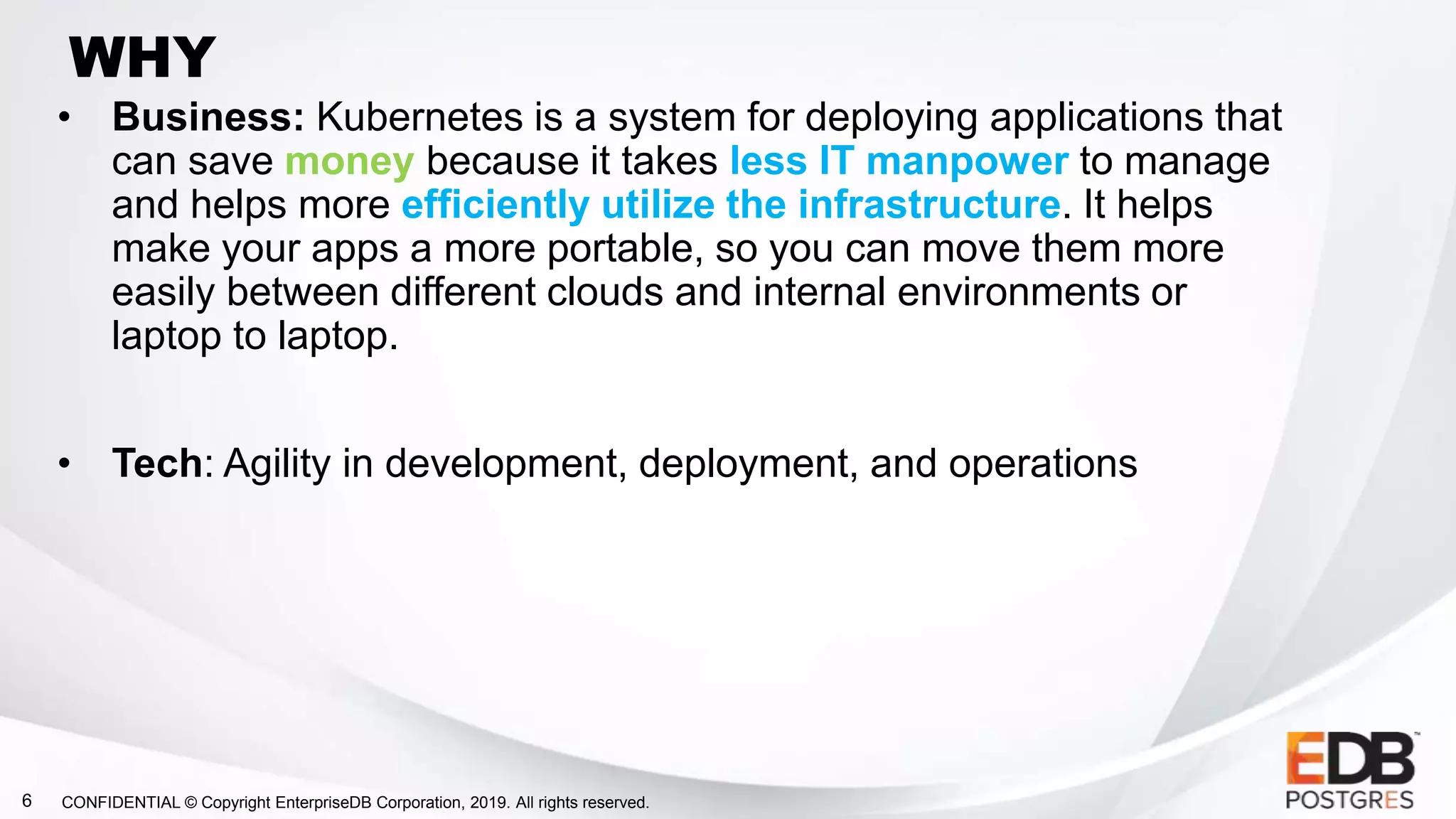 WHY

• Business: Kubernetes is a system for deploying applications that can save money because it takes less IT manpower to manage and helps more efficiently utilize the infrastructure. It helps make your apps a more portable, so you can move them more easily between different clouds and internal environments or laptop to laptop.

• Tech: Agility in development, deployment, and operations

6 CONFIDENTIAL © Copyright EnterpriseDB Corporation, 2019. All rights reserved.

EDB™ POSTGRES